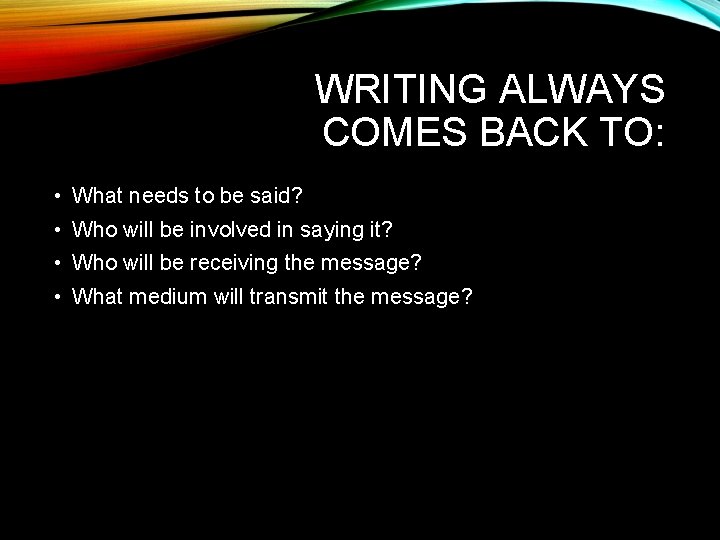 WRITING ALWAYS COMES BACK TO:

• What needs to be said?
• Who will be involved in saying it?
• Who will be receiving the message?
• What medium will transmit the message?